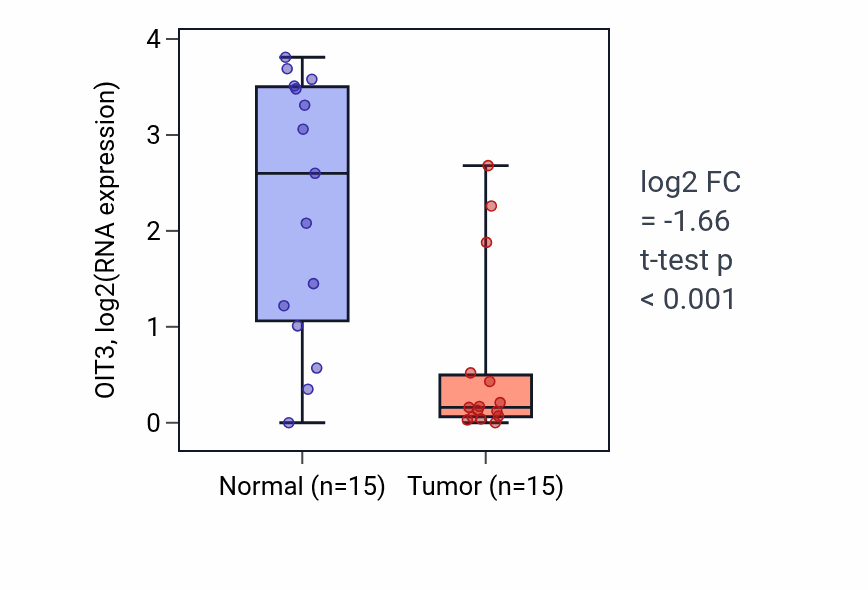 OIT3, log2(RNA expression)

4
3
2
1
0

Normal (n=15)
Tumor (n=15)

log2 FC = -1.66
t-test p < 0.001